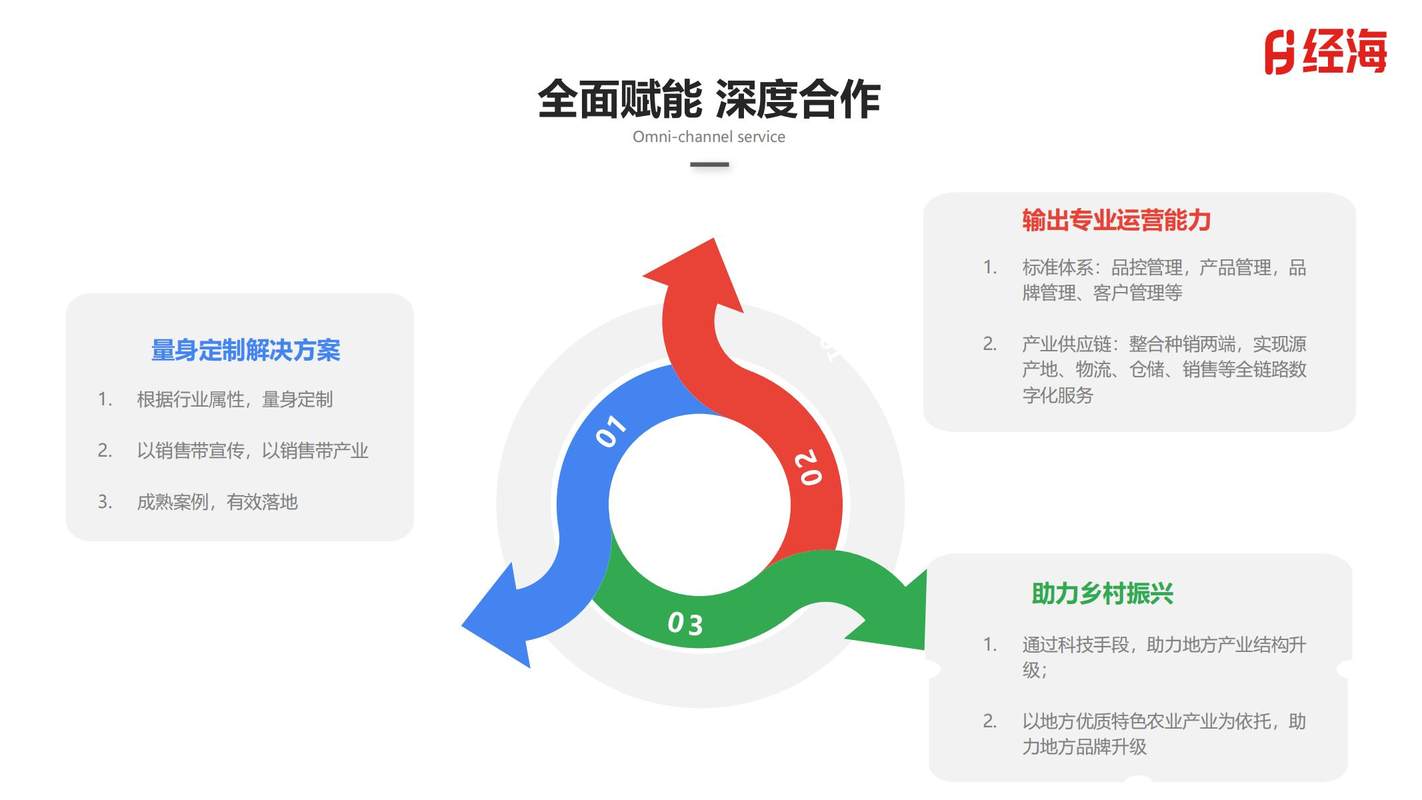 经海

全面赋能 深度合作
Omni-channel service

量身定制解决方案

1. 根据行业属性，量身定制

2. 以销售带宣传，以销售带产业

3. 成熟案例，有效落地

01

02

03

输出专业运营能力

1. 标准体系：品控管理，产品管理，品牌管理、客户管理等

2. 产业供应链：整合种销两端，实现源产地、物流、仓储、销售等全链路数字化服务

助力乡村振兴

1. 通过科技手段，助力地方产业结构升级；

2. 以地方优质特色农业产业为依托，助力地方品牌升级